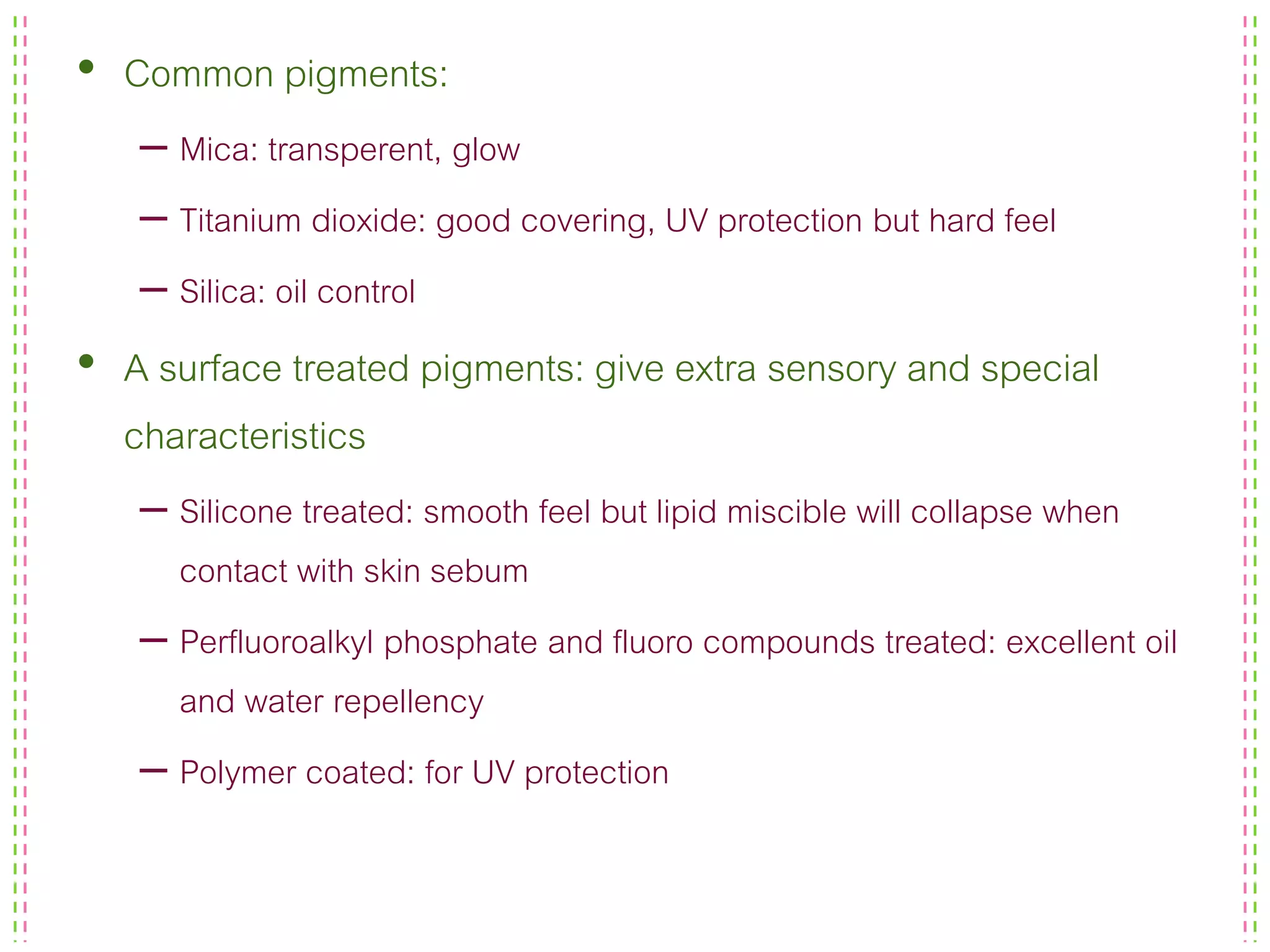 • Common pigments:

– Mica: transperent, glow

– Titanium dioxide: good covering, UV protection but hard feel

– Silica: oil control

• A surface treated pigments: give extra sensory and special characteristics

– Silicone treated: smooth feel but lipid miscible will collapse when contact with skin sebum

– Perfluoroalkyl phosphate and fluoro compounds treated: excellent oil and water repellency

– Polymer coated: for UV protection